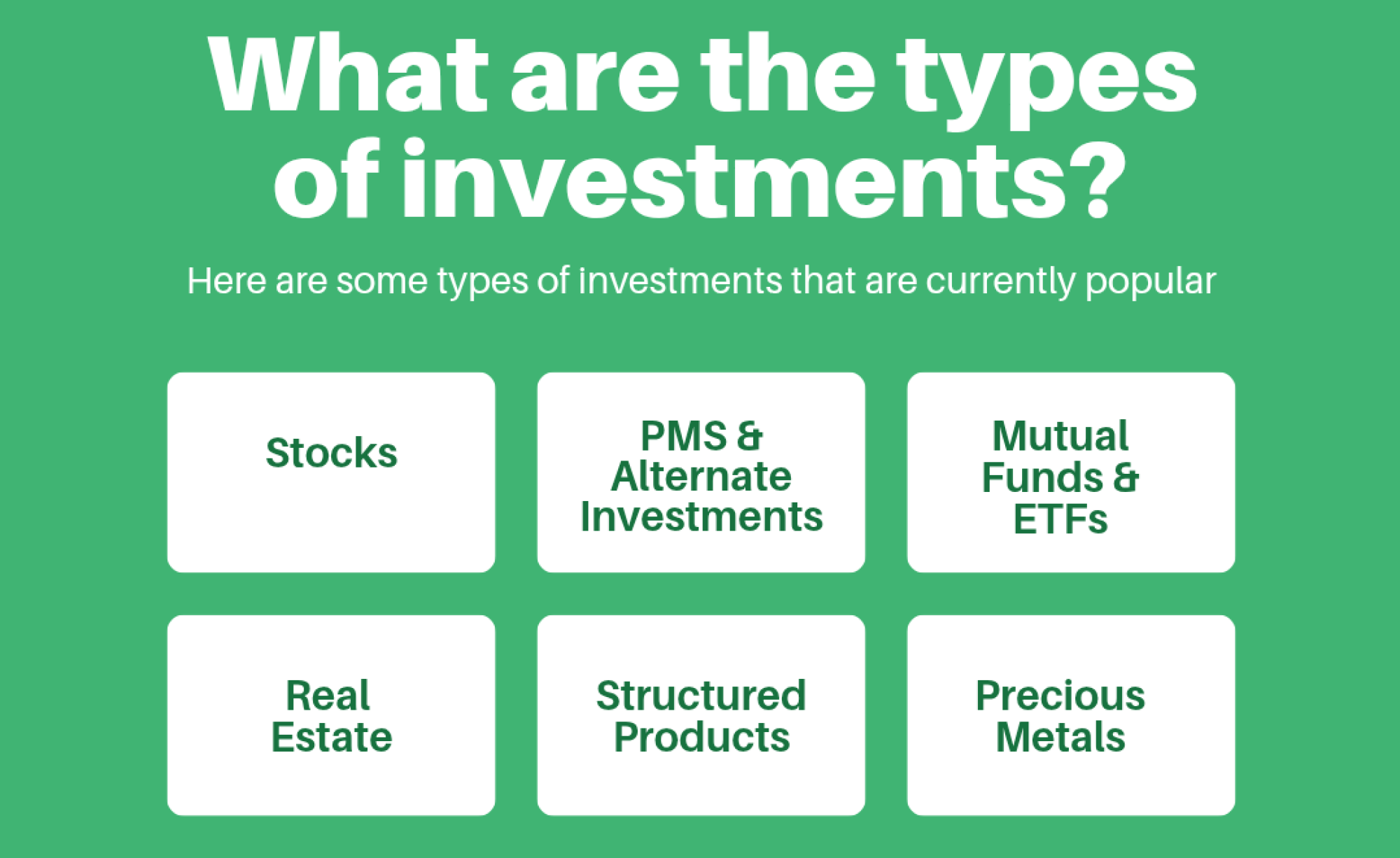 What are the types of investments?

Here are some types of investments that are currently popular

Stocks

PMS & Alternate Investments

Mutual Funds & ETFs

Real Estate

Structured Products

Precious Metals